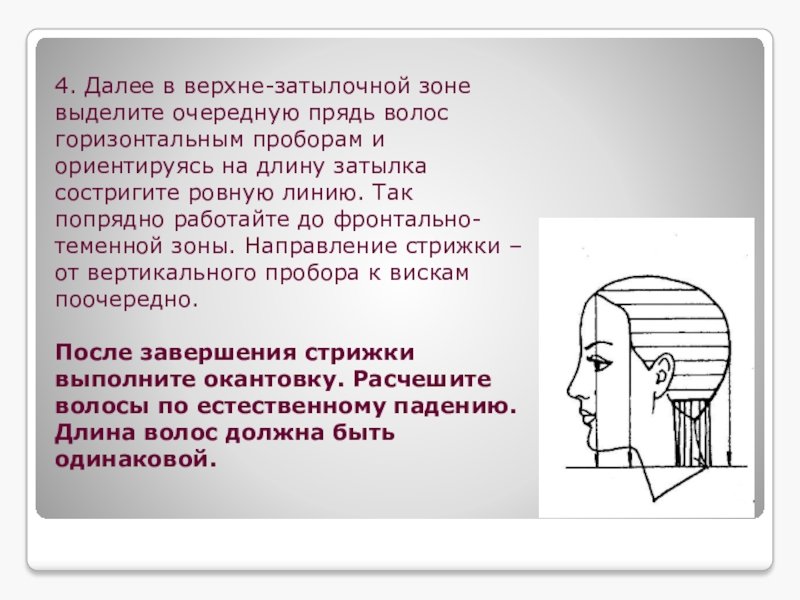 4. Далее в верхне-затылочной зоне выделите очередную прядь волос горизонтальным проборам и ориентируясь на длину затылка состригите ровную линию. Так попрядно работайте до фронтально-теменной зоны. Направление стрижки – от вертикального пробора к вискам поочередно.

После завершения стрижки выполните окантовку. Расчешите волосы по естественному падению. Длина волос должна быть одинаковой.